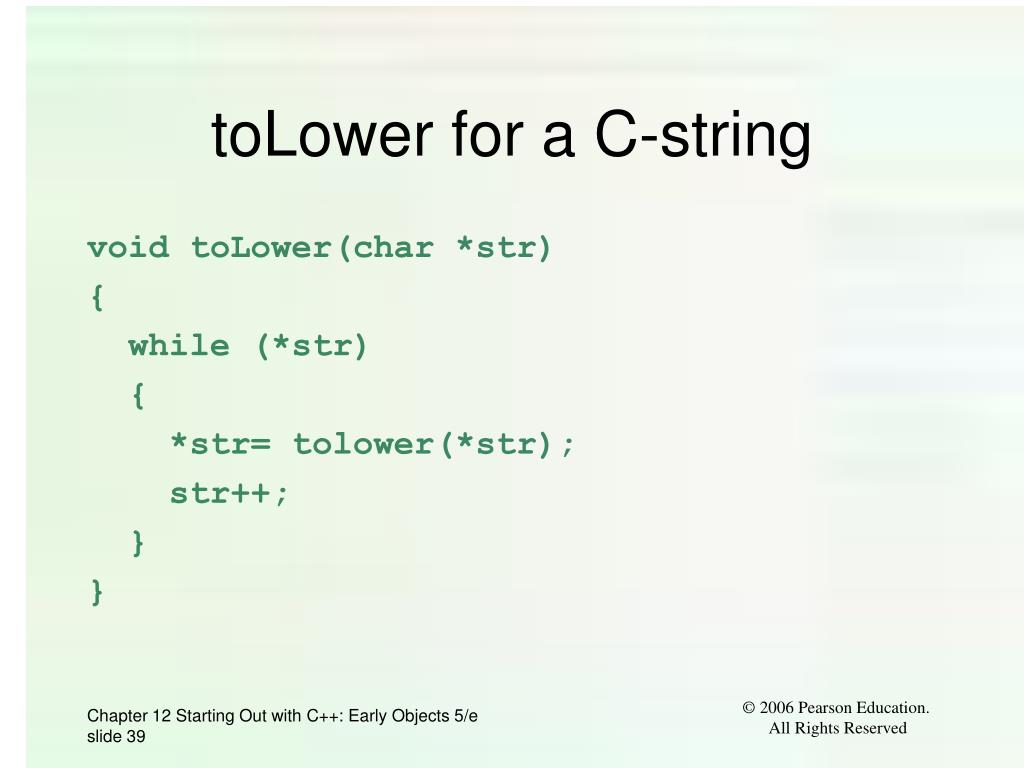 toLower for a C-string

void toLower(char *str)
{
  while (*str)
  {
    *str= tolower(*str);
    str++;
  }
}

Chapter 12 Starting Out with C++: Early Objects 5/e
slide 39

© 2006 Pearson Education.
All Rights Reserved